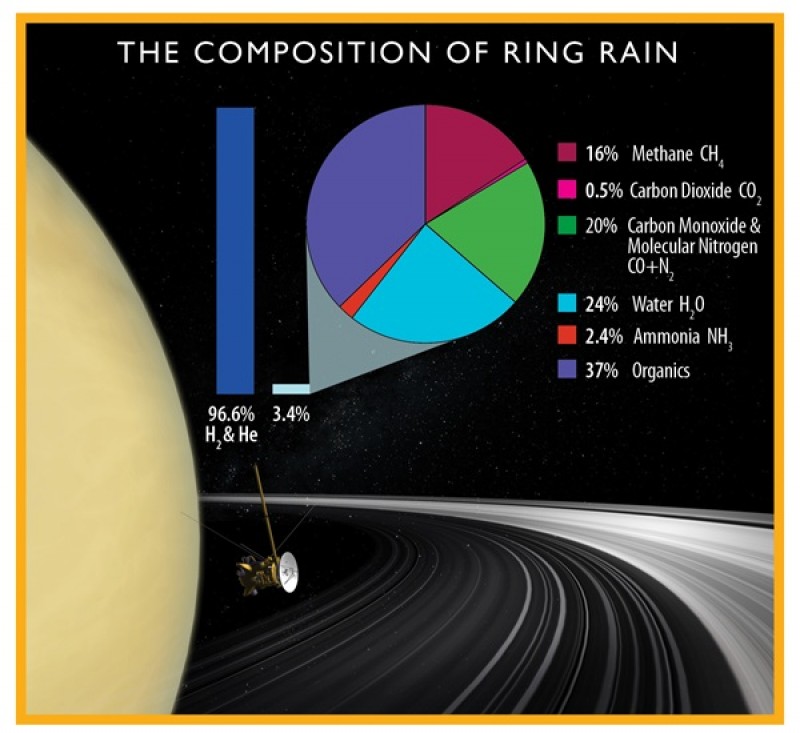 THE COMPOSITION OF RING RAIN

16% Methane $CH_4$

0.5% Carbon Dioxide $CO_2$

20% Carbon Monoxide & Molecular Nitrogen $CO+N_2$

24% Water $H_2O$

2.4% Ammonia $NH_3$

37% Organics

96.6% $H_2$ & He

3.4%